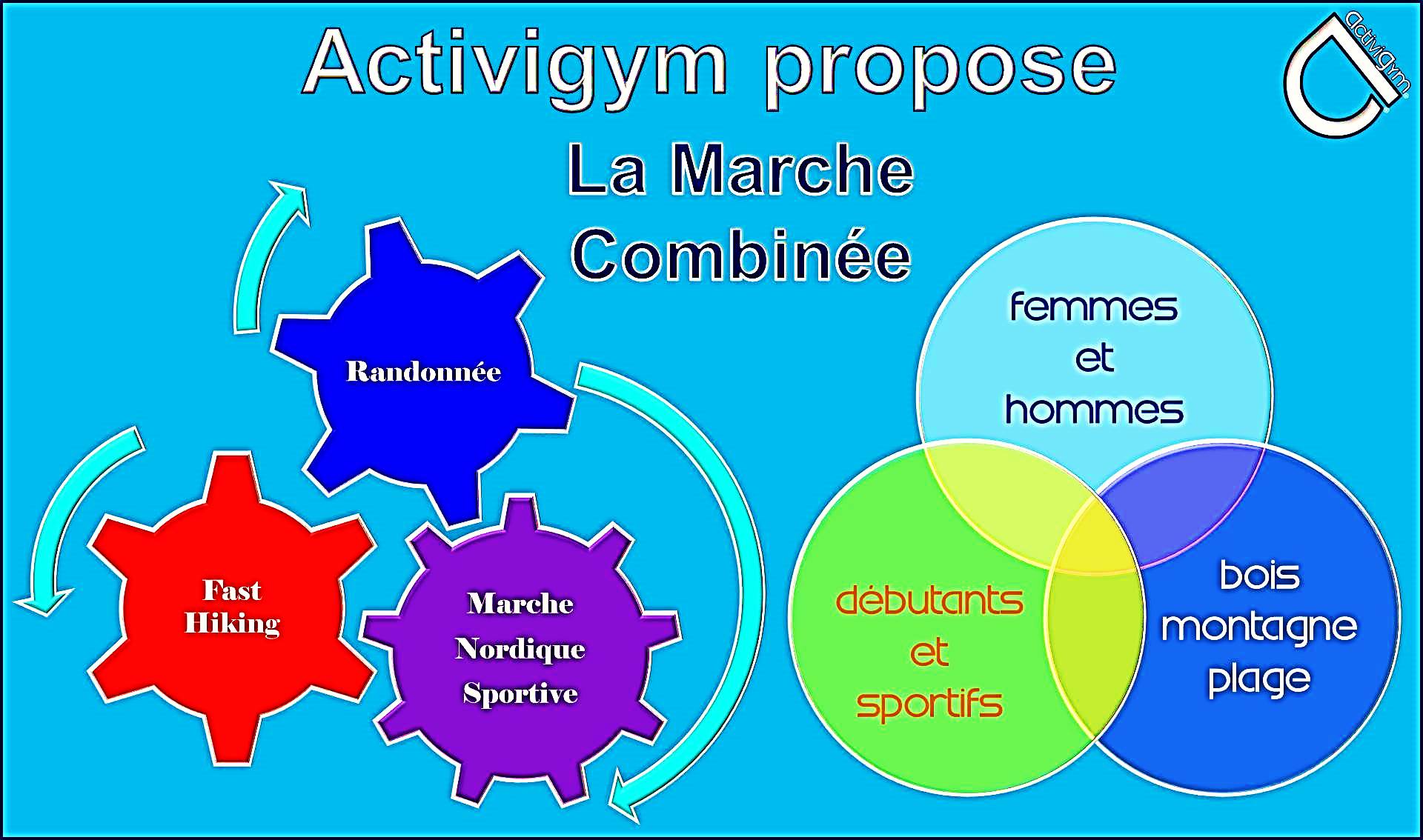 Activigym propose

activigym

La Marche Combinée

Randonnée

Fast Hiking

Marche Nordique Sportive

femmes et hommes

débutants et sportifs

bois montagne plage